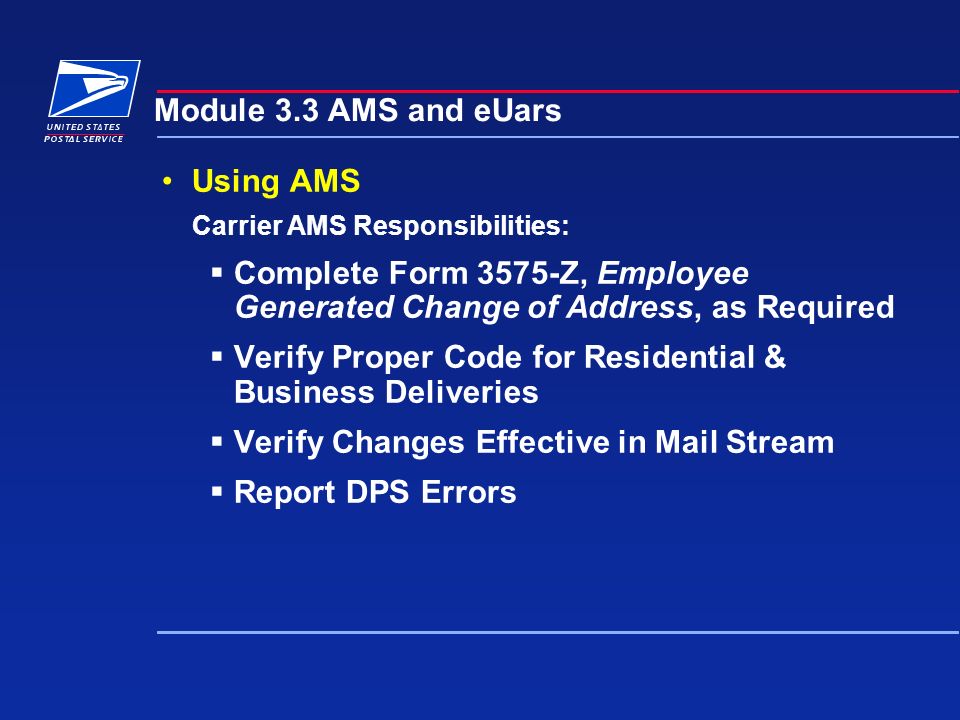 UNITED STATES
POSTAL SERVICE

Module 3.3 AMS and eUars

• Using AMS

Carrier AMS Responsibilities:

▪ Complete Form 3575-Z, Employee Generated Change of Address, as Required

▪ Verify Proper Code for Residential & Business Deliveries

▪ Verify Changes Effective in Mail Stream

▪ Report DPS Errors